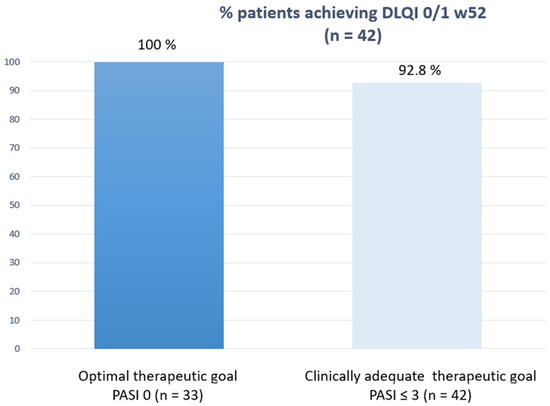 % patients achieving DLQI 0/1 w52
(n = 42)

100 %

92.8 %

100
90
80
70
60
50
40
30
20
10
0

Optimal therapeutic goal
PASI 0 (n = 33)

Clinically adequate therapeutic goal
PASI ≤ 3 (n = 42)